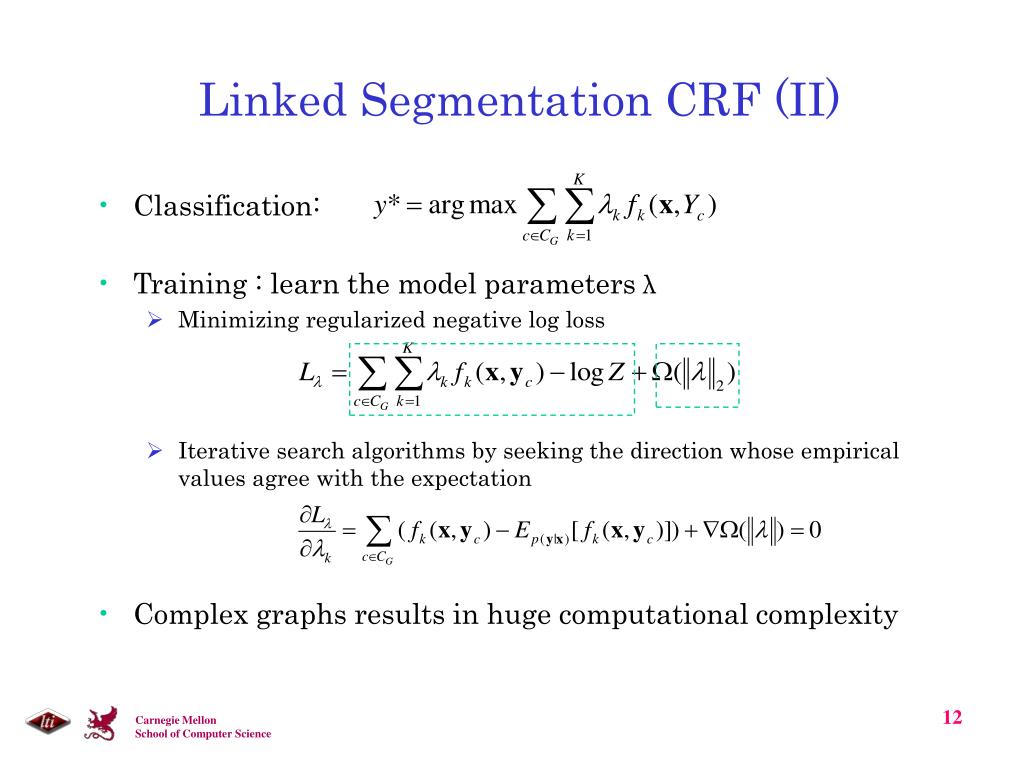 Linked Segmentation CRF (II)

• Classification: $y^* = \arg\max \sum_{c \in C_G} \sum_{k=1}^{K} \lambda_k f_k(\mathbf{x}, Y_c)$

• Training : learn the model parameters λ

➢ Minimizing regularized negative log loss

$L_\lambda = \sum_{c \in C_G} \sum_{k=1}^{K} \lambda_k f_k(\mathbf{x}, \mathbf{y}_c) - \log Z + \Omega(\|\lambda\|_2)$

➢ Iterative search algorithms by seeking the direction whose empirical values agree with the expectation

$\frac{\partial L_\lambda}{\partial \lambda_k} = \sum_{c \in C_G} (f_k(\mathbf{x}, \mathbf{y}_c) - E_{p(\mathbf{y}|\mathbf{x})}[f_k(\mathbf{x}, \mathbf{y}_c)]) + \nabla\Omega(\|\lambda\|) = 0$

• Complex graphs results in huge computational complexity

lti

Carnegie Mellon
School of Computer Science

12